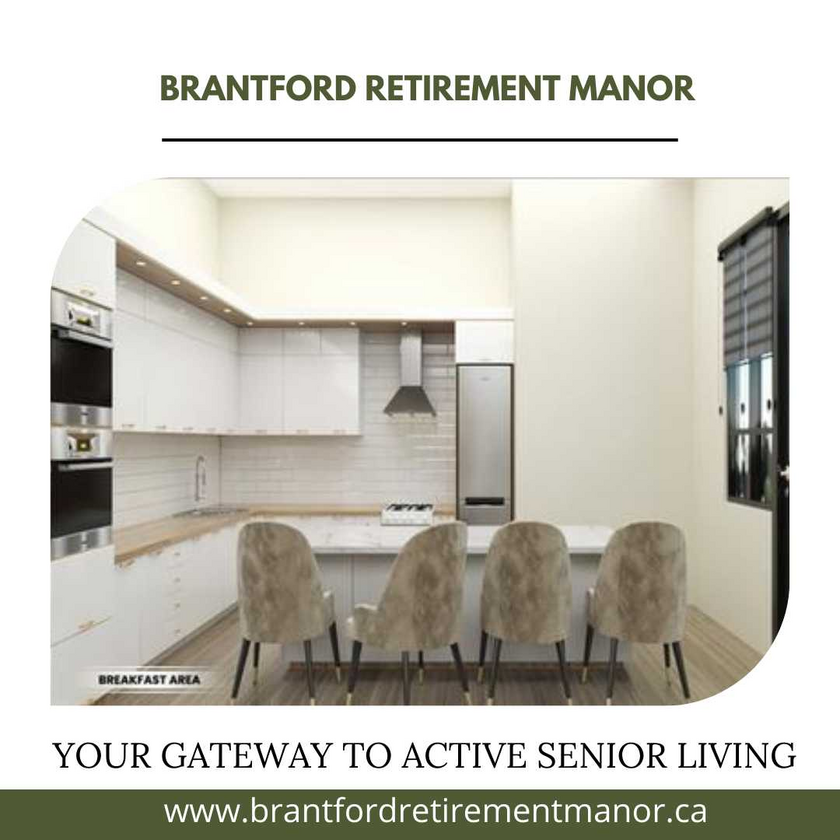 BRANTFORD RETIREMENT MANOR

BREAKFAST AREA

YOUR GATEWAY TO ACTIVE SENIOR LIVING

www.brantfordretirementmanor.ca